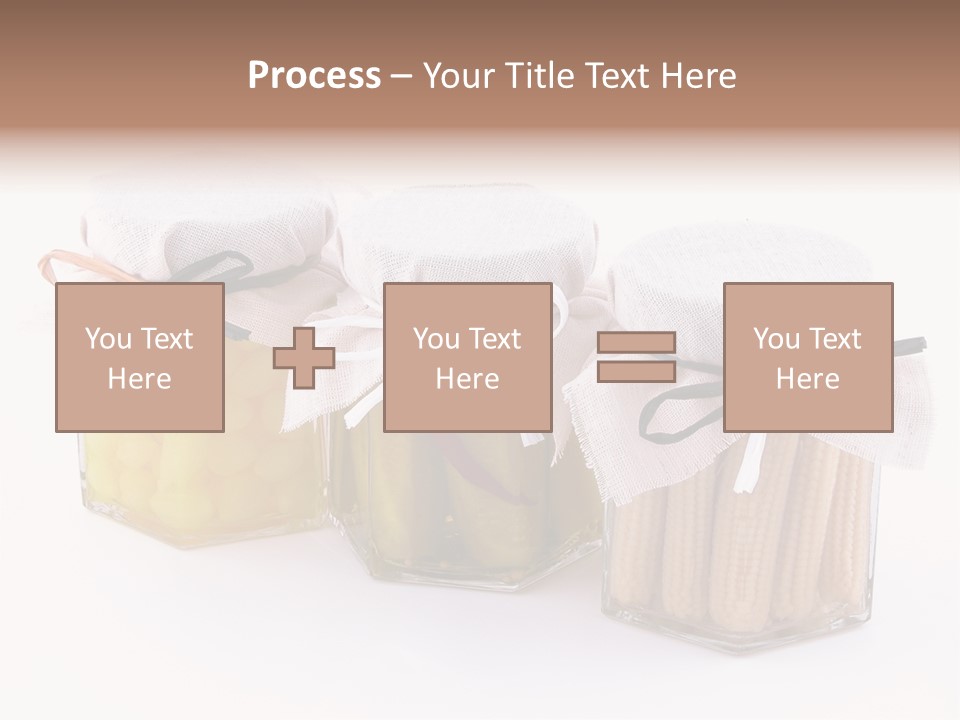 Process – Your Title Text Here

You Text Here

You Text Here

You Text Here